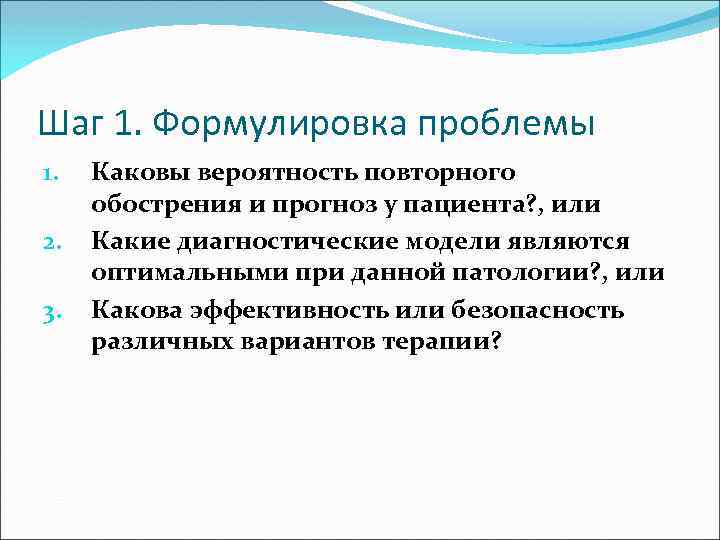 Шаг 1. Формулировка проблемы

1. Каковы вероятность повторного обострения и прогноз у пациента?, или
2. Какие диагностические модели являются оптимальными при данной патологии?, или
3. Какова эффективность или безопасность различных вариантов терапии?